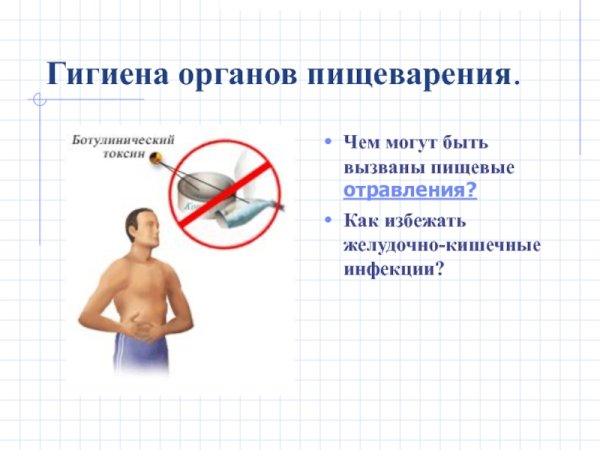 Гигиена органов пищеварения.

Ботулинический токсин

• Чем могут быть вызваны пищевые отравления?

• Как избежать желудочно-кишечные инфекции?